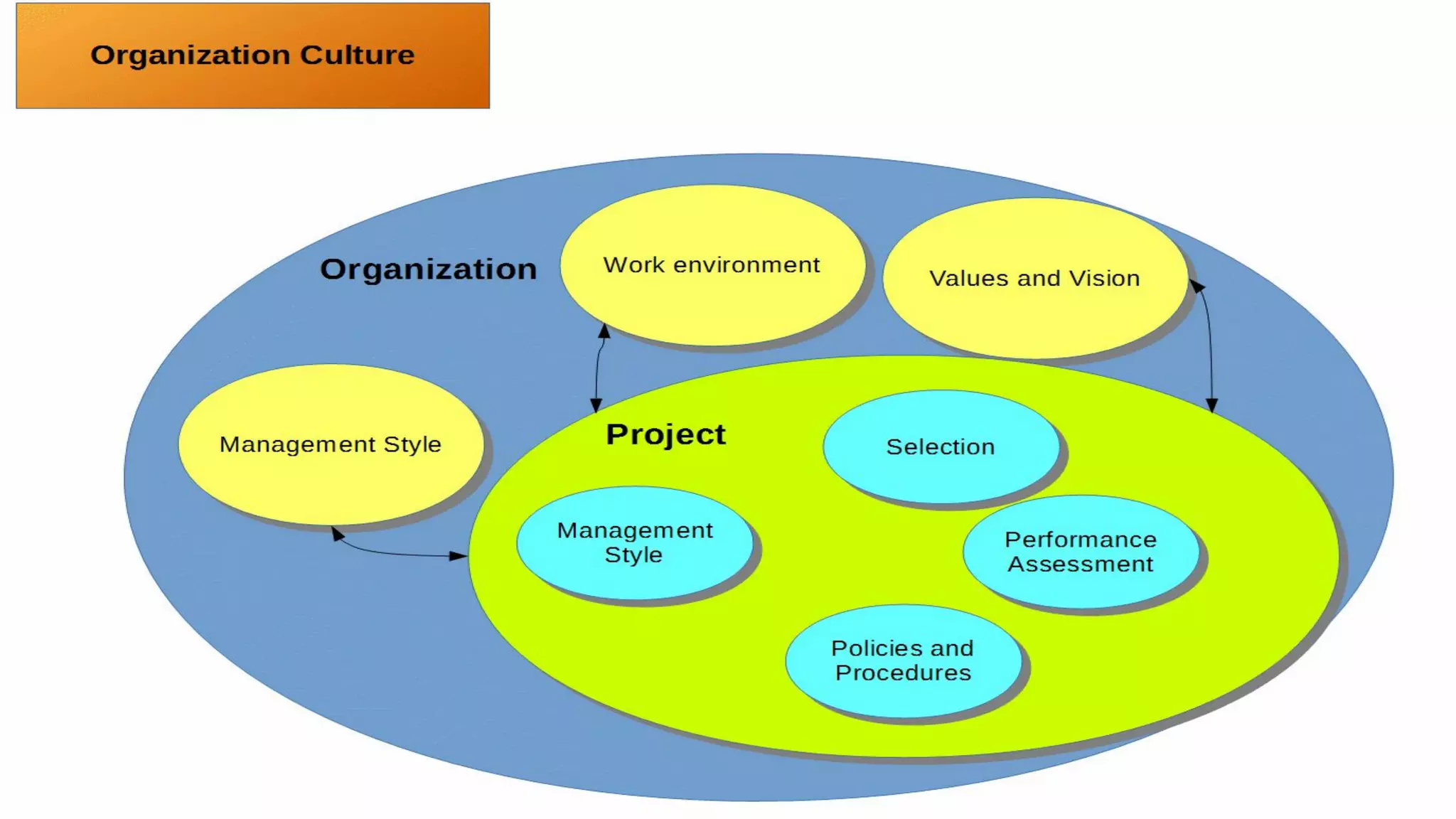 Organization Culture

Organization

Work environment

Values and Vision

Management Style

Project

Selection

Management Style

Performance Assessment

Policies and Procedures